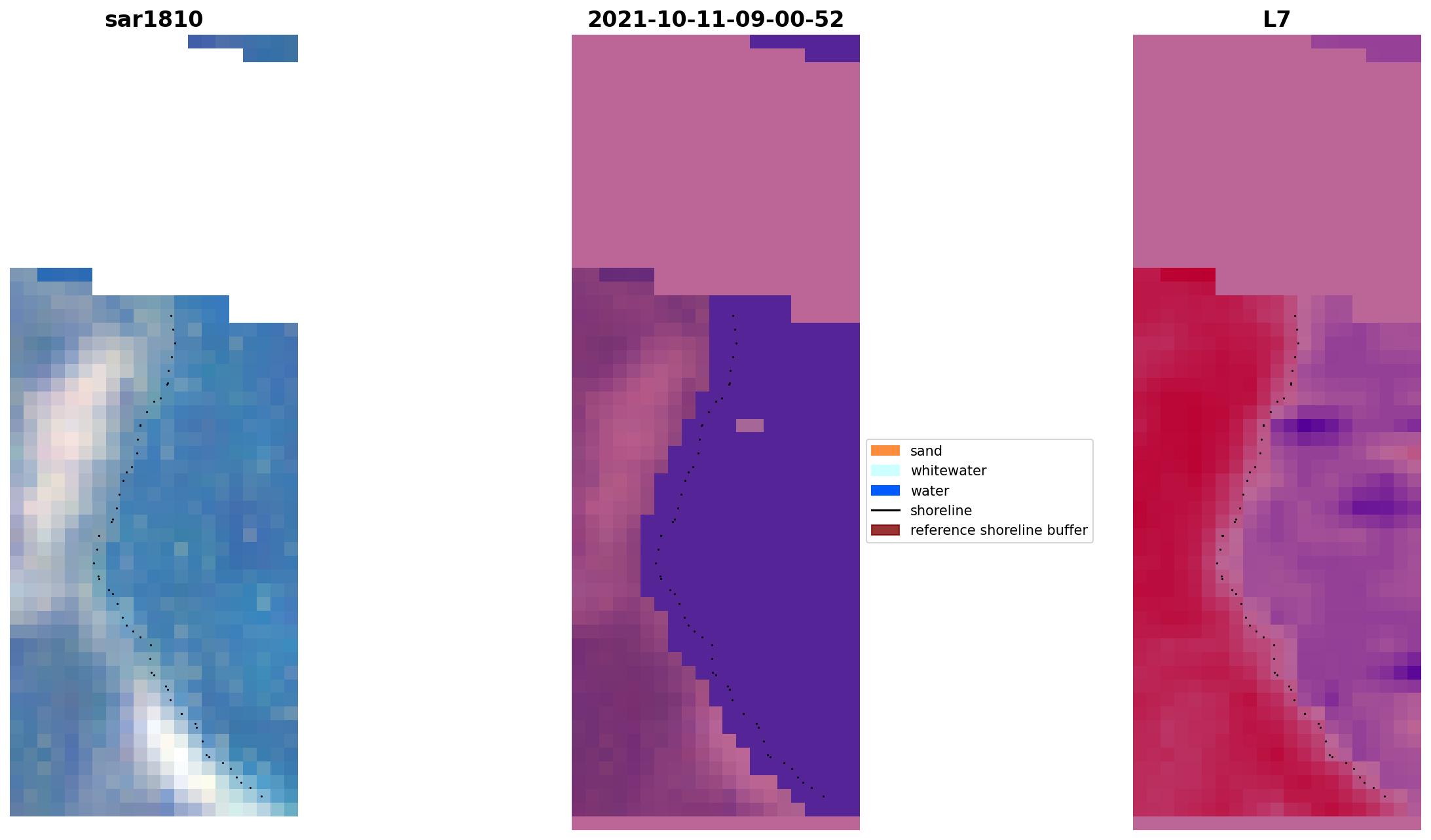 sar1810

2021-10-11-09-00-52

L7

sand
whitewater
water
shoreline
reference shoreline buffer